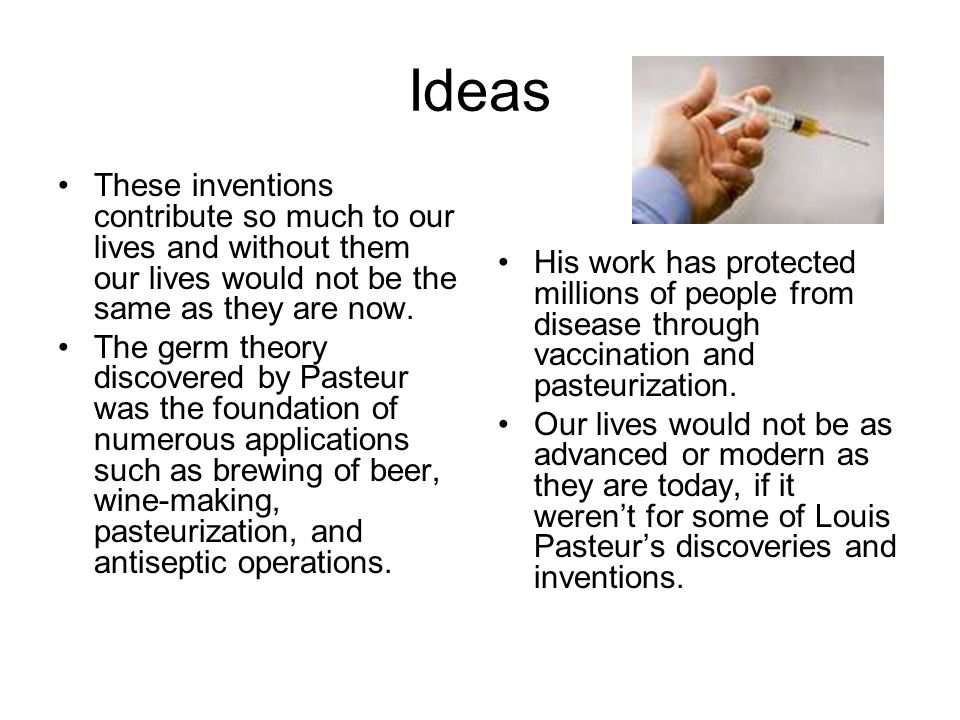 Ideas

• These inventions contribute so much to our lives and without them our lives would not be the same as they are now.
• The germ theory discovered by Pasteur was the foundation of numerous applications such as brewing of beer, wine-making, pasteurization, and antiseptic operations.

• His work has protected millions of people from disease through vaccination and pasteurization.
• Our lives would not be as advanced or modern as they are today, if it weren't for some of Louis Pasteur's discoveries and inventions.